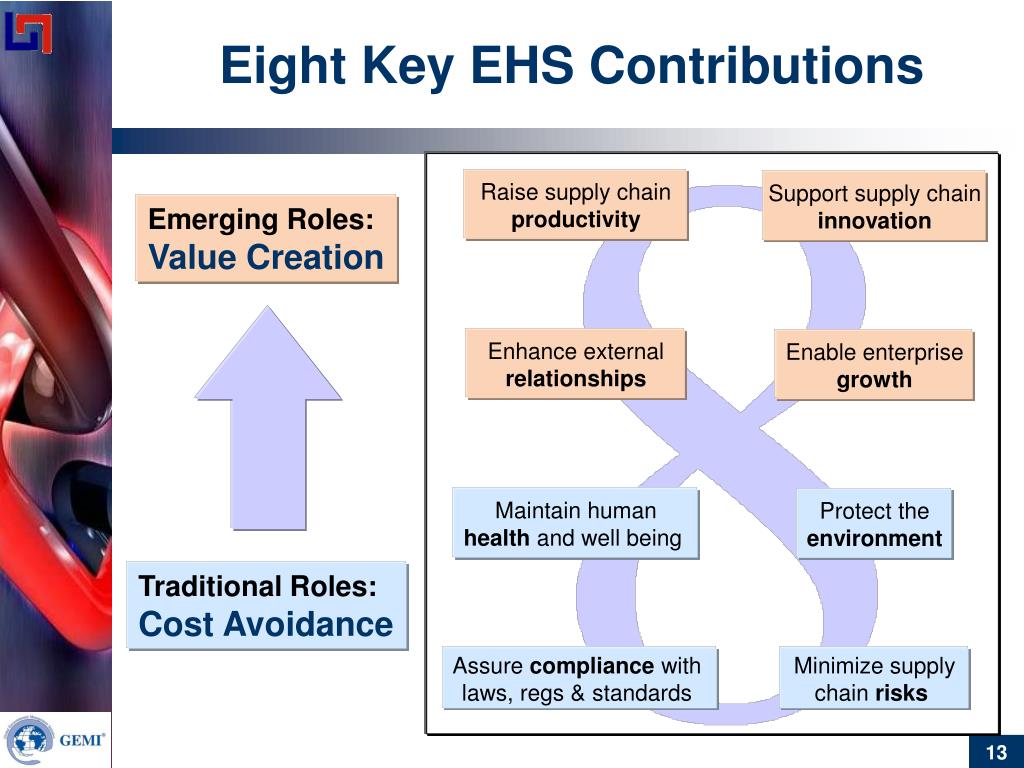 Eight Key EHS Contributions

Emerging Roles:
Value Creation

Traditional Roles:
Cost Avoidance

Raise supply chain productivity

Support supply chain innovation

Enhance external relationships

Enable enterprise growth

Maintain human health and well being

Protect the environment

Assure compliance with laws, regs & standards

Minimize supply chain risks

GEMI®

13